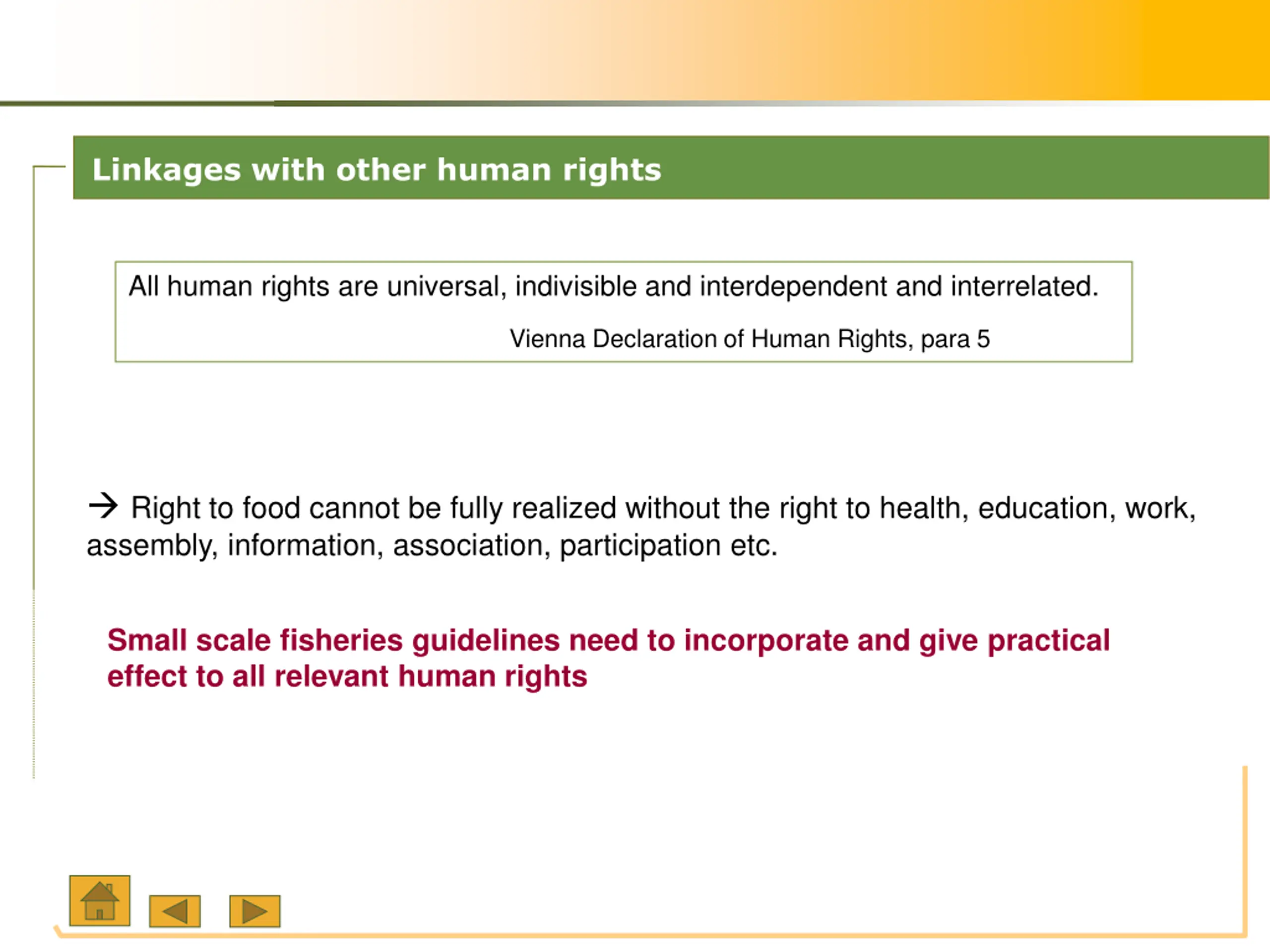 Linkages with other human rights

All human rights are universal, indivisible and interdependent and interrelated.

Vienna Declaration of Human Rights, para 5

→ Right to food cannot be fully realized without the right to health, education, work, assembly, information, association, participation etc.

Small scale fisheries guidelines need to incorporate and give practical effect to all relevant human rights